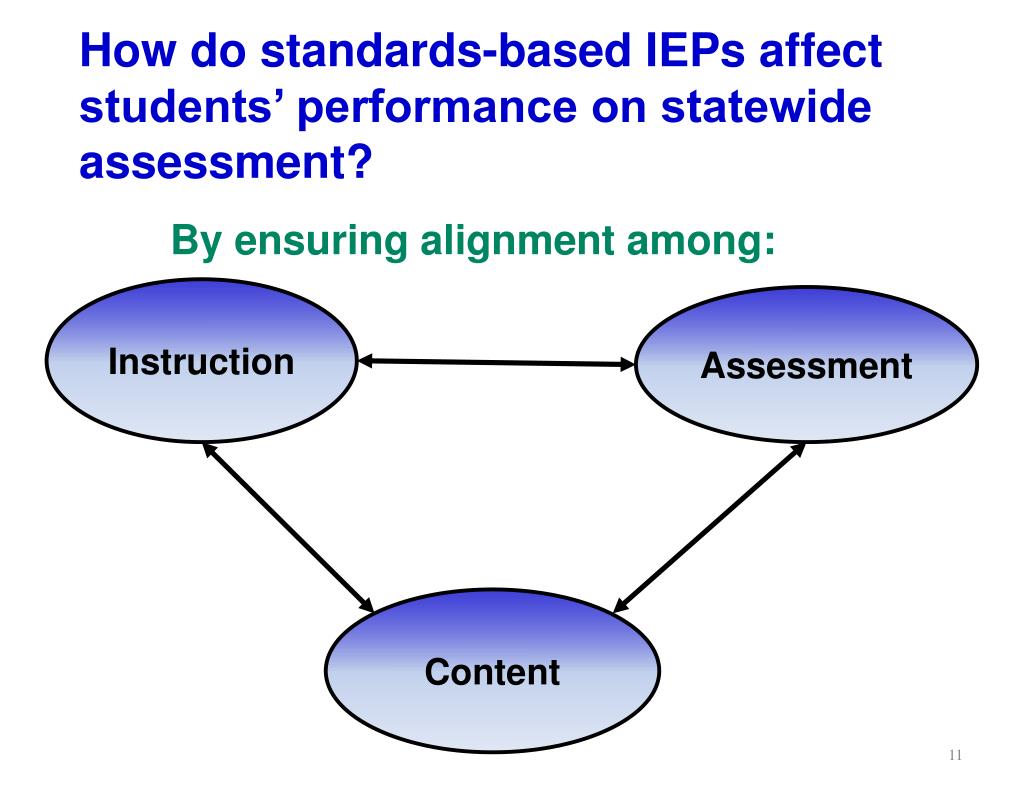 How do standards-based IEPs affect students' performance on statewide assessment?

By ensuring alignment among:

Instruction

Assessment

Content

11